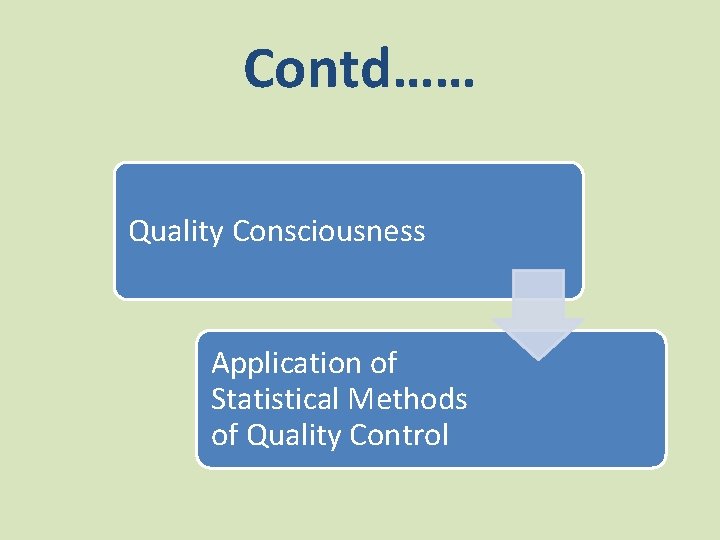 Contd……

Quality Consciousness

Application of Statistical Methods of Quality Control